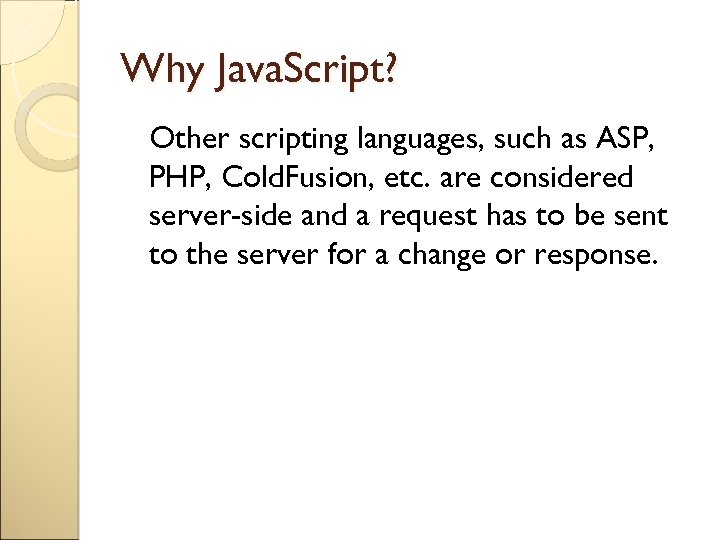 Why JavaScript?

Other scripting languages, such as ASP, PHP, ColdFusion, etc. are considered server-side and a request has to be sent to the server for a change or response.